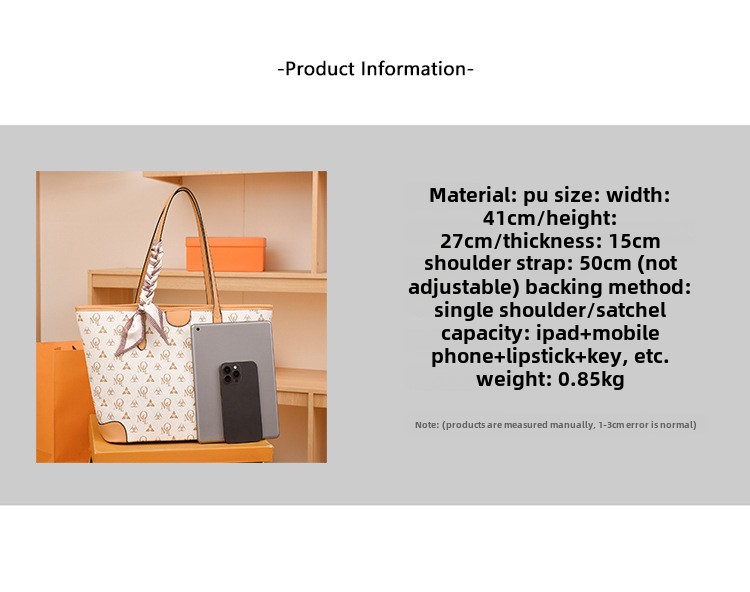 -Product Information-

Material: pu size: width: 41cm/height: 27cm/thickness: 15cm shoulder strap: 50cm (not adjustable) backing method: single shoulder/satchel capacity: ipad+mobile phone+lipstick+key, etc. weight: 0.85kg

Note: (products are measured manually, 1-3cm error is normal)